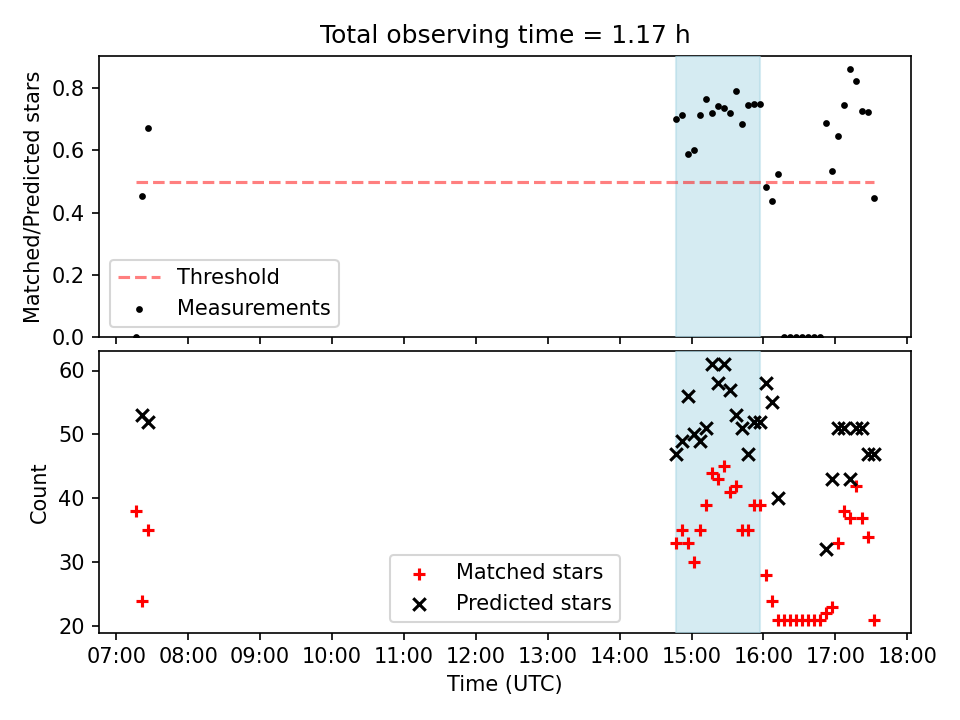 Total observing time = 1.17 h

Matched/Predicted stars

0.8
0.6
0.4
0.2
0.0

Threshold
Measurements

Count

60
50
40
30
20

Matched stars
Predicted stars

07:00 08:00 09:00 10:00 11:00 12:00 13:00 14:00 15:00 16:00 17:00 18:00

Time (UTC)